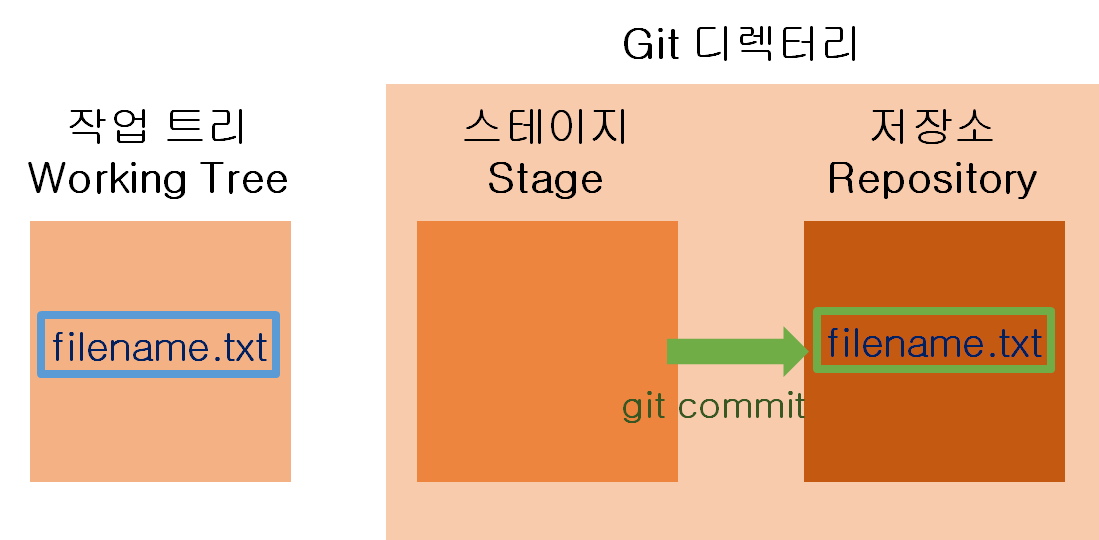 Git 디렉터리

작업 트리
Working Tree

filename.txt

스테이지
Stage

git commit

저장소
Repository

filename.txt